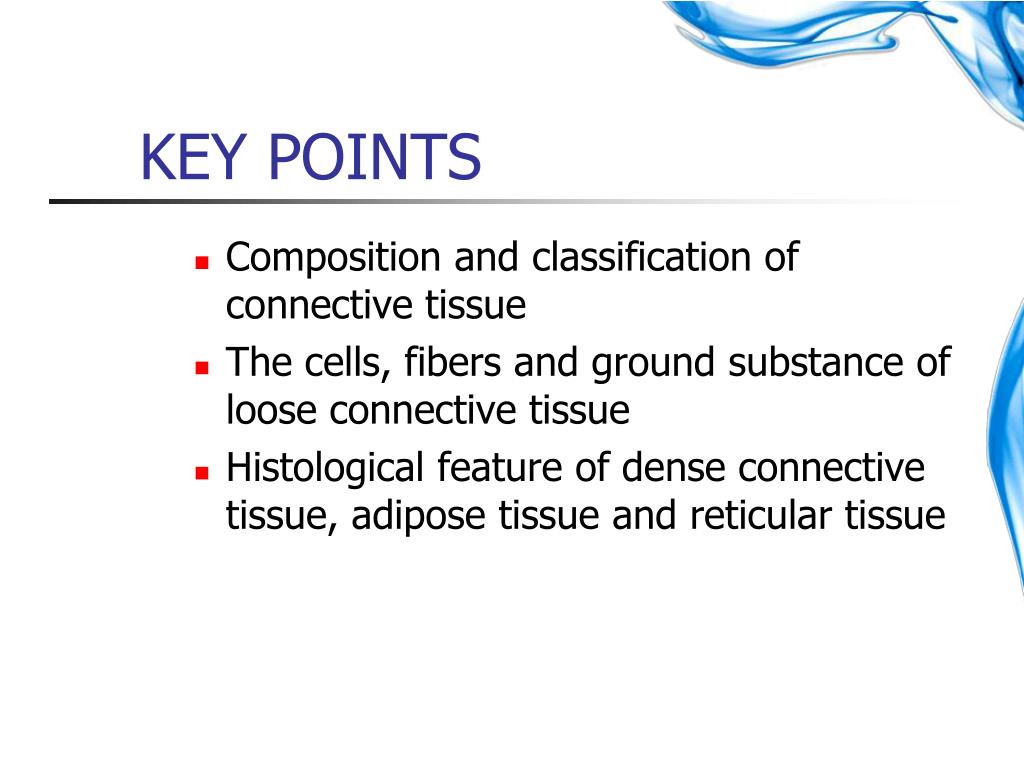 KEY POINTS

- Composition and classification of connective tissue
- The cells, fibers and ground substance of loose connective tissue
- Histological feature of dense connective tissue, adipose tissue and reticular tissue